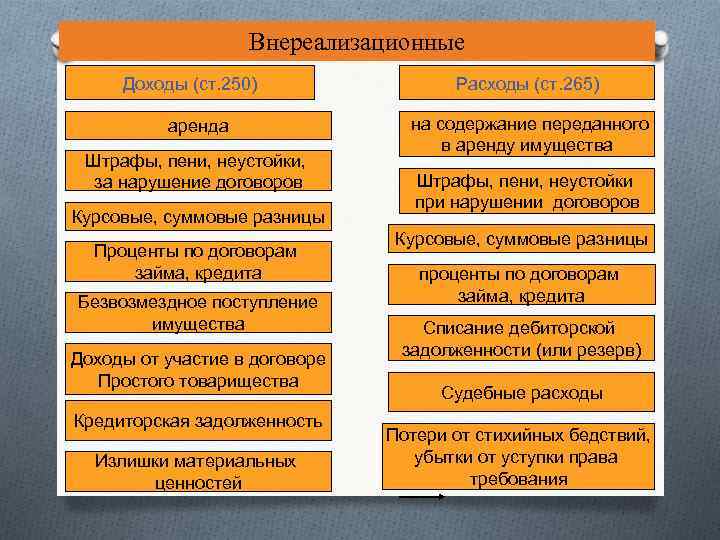 Внереализационные

Доходы (ст.250)

аренда

Штрафы, пени, неустойки, за нарушение договоров

Курсовые, суммовые разницы

Проценты по договорам займа, кредита

Безвозмездное поступление имущества

Доходы от участие в договоре Простого товарищества

Кредиторская задолженность

Излишки материальных ценностей

Расходы (ст.265)

на содержание переданного в аренду имущества

Штрафы, пени, неустойки при нарушении договоров

Курсовые, суммовые разницы

проценты по договорам займа, кредита

Списание дебиторской задолженности (или резерв)

Судебные расходы

Потери от стихийных бедствий, убытки от уступки права требования